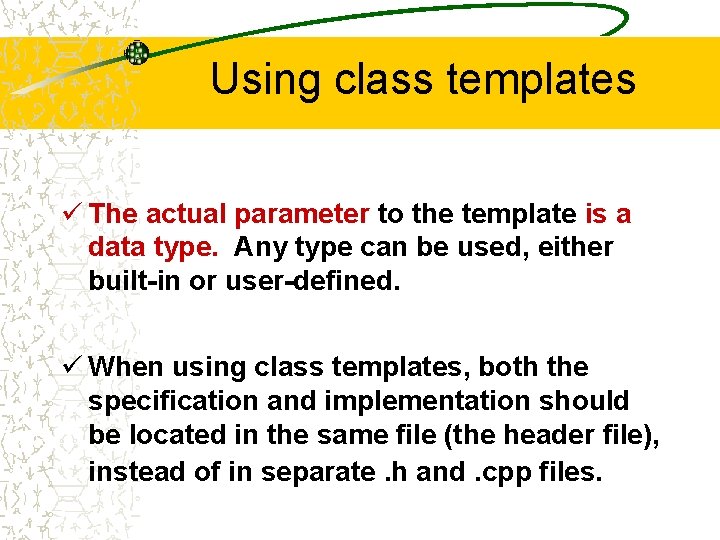 Using class templates

✓ The actual parameter to the template is a data type. Any type can be used, either built-in or user-defined.

✓ When using class templates, both the specification and implementation should be located in the same file (the header file), instead of in separate .h and .cpp files.